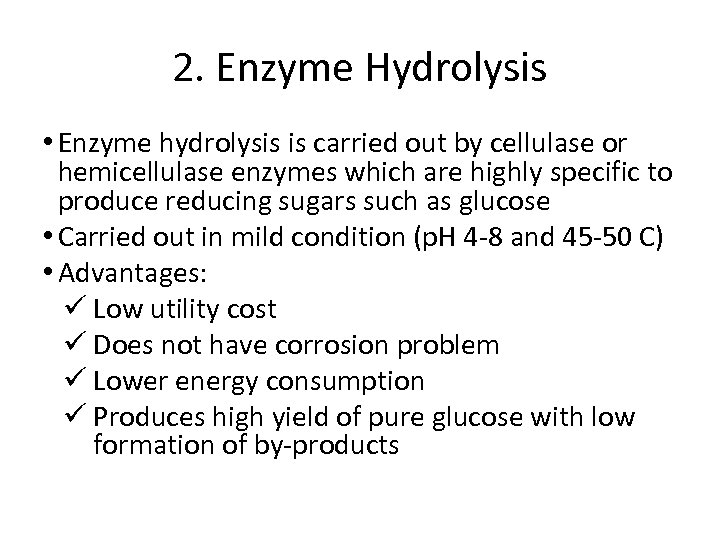 2. Enzyme Hydrolysis

• Enzyme hydrolysis is carried out by cellulase or hemicellulase enzymes which are highly specific to produce reducing sugars such as glucose
• Carried out in mild condition (pH 4-8 and 45-50 C)
• Advantages:
✓ Low utility cost
✓ Does not have corrosion problem
✓ Lower energy consumption
✓ Produces high yield of pure glucose with low formation of by-products